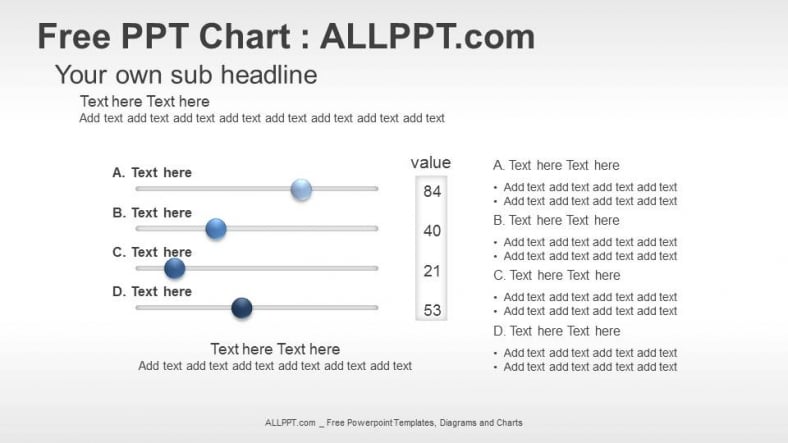 Free PPT Chart : ALLPPT.com

Your own sub headline

Text here Text here
Add text add text add text add text add text add text add text add text

A. Text here

B. Text here

C. Text here

D. Text here

value

84

40

21

53

Text here Text here
Add text add text add text add text add text add text

A. Text here Text here
• Add text add text add text add text
• Add text add text add text add text

B. Text here Text here
• Add text add text add text add text
• Add text add text add text add text

C. Text here Text here
• Add text add text add text add text
• Add text add text add text add text

D. Text here Text here
• Add text add text add text add text
• Add text add text add text add text

ALLPPT.com _ Free Powerpoint Templates, Diagrams and Charts